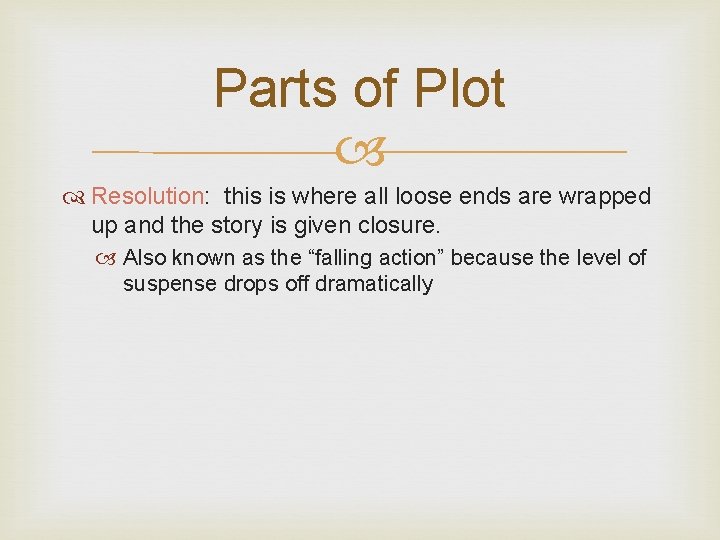 Parts of Plot

Resolution: this is where all loose ends are wrapped up and the story is given closure.

Also known as the “falling action” because the level of suspense drops off dramatically